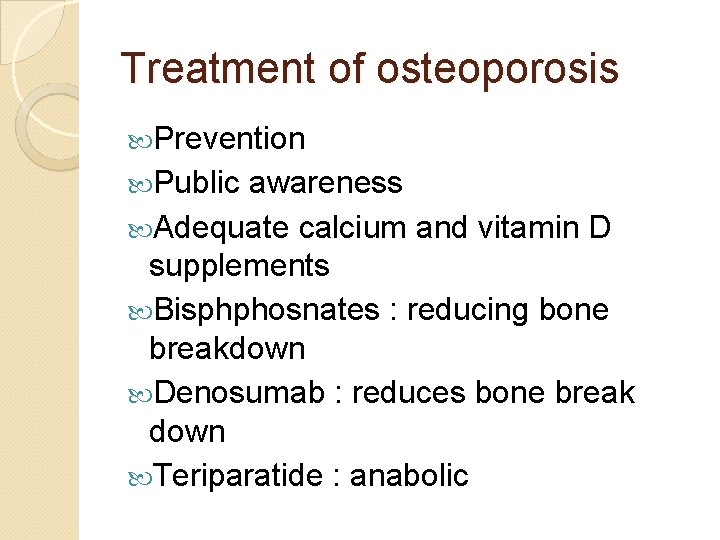 Treatment of osteoporosis

Prevention

Public awareness

Adequate calcium and vitamin D supplements

Bisphphosnates : reducing bone breakdown

Denosumab : reduces bone break down

Teriparatide : anabolic